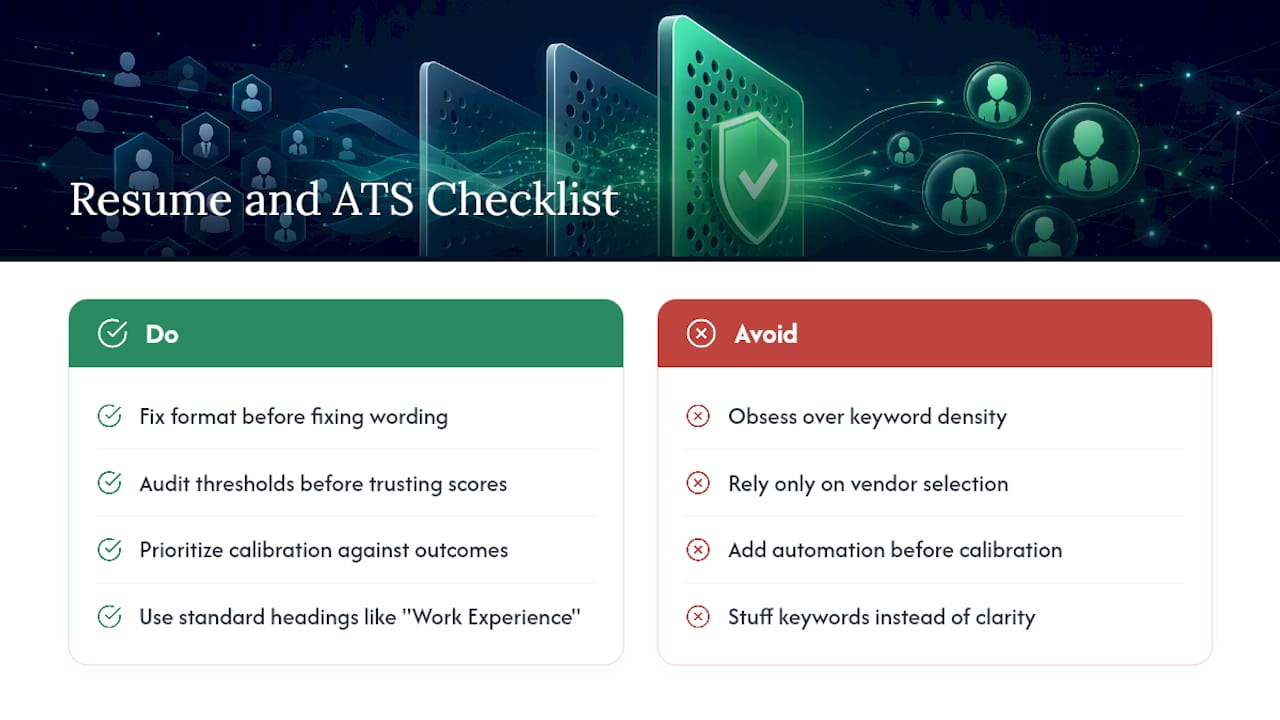 Resume and ATS Checklist

Do

Fix format before fixing wording

Audit thresholds before trusting scores

Prioritize calibration against outcomes

Use standard headings like "Work Experience"

Avoid

Obsess over keyword density

Rely only on vendor selection

Add automation before calibration

Stuff keywords instead of clarity